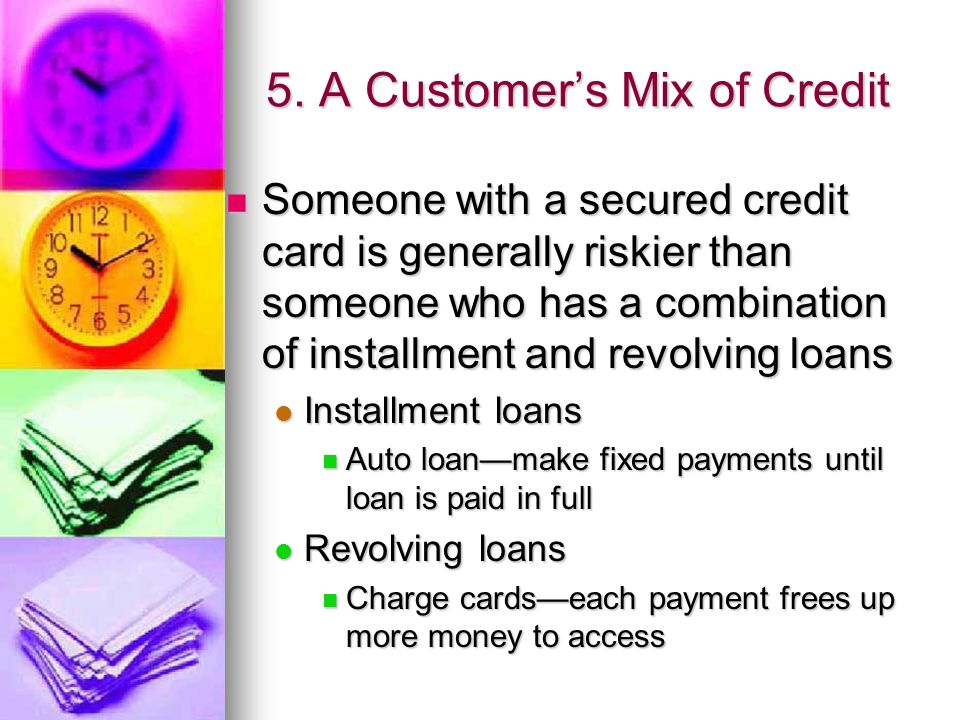 5. A Customer's Mix of Credit

Someone with a secured credit card is generally riskier than someone who has a combination of installment and revolving loans

Installment loans

Auto loan—make fixed payments until loan is paid in full

Revolving loans

Charge cards—each payment frees up more money to access